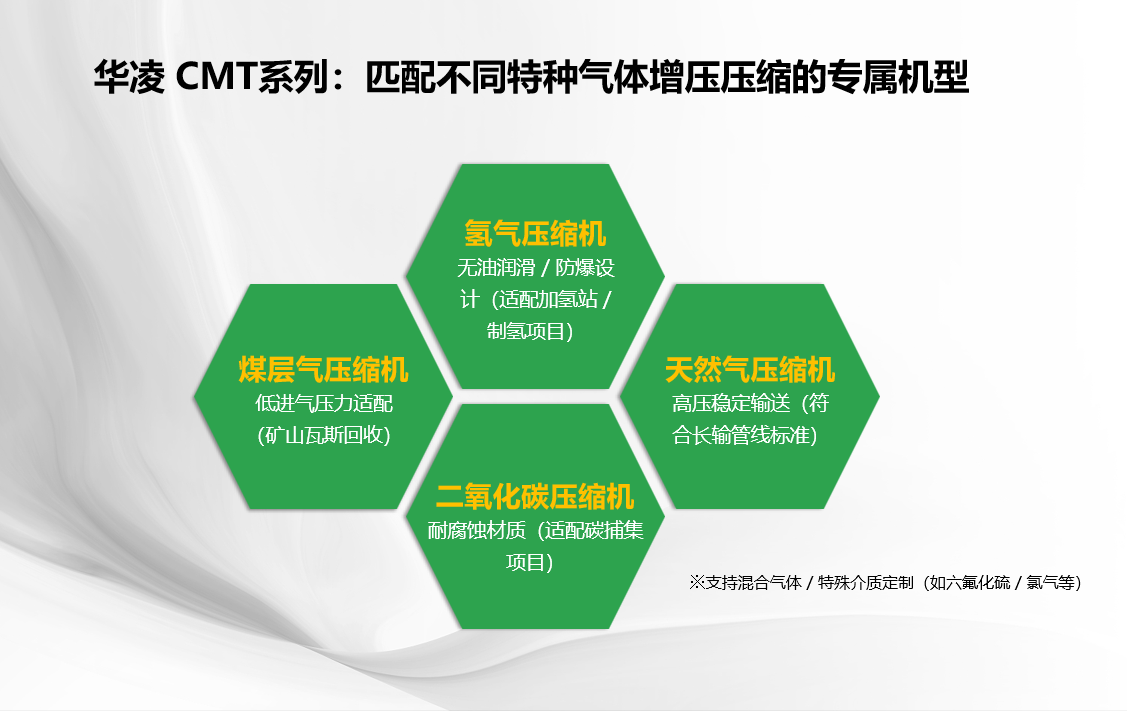 华凌 CMT系列：匹配不同特种气体增压压缩的专属机型

氢气压缩机
无油润滑 / 防爆设计（适配加氢站 / 制氢项目）

煤层气压缩机
低进气压力适配（矿山瓦斯回收）

天然气压缩机
高压稳定输送（符合长输管线标准）

二氧化碳压缩机
耐腐蚀材质（适配碳捕集项目）

※支持混合气体 / 特殊介质定制（如六氟化硫 / 氯气等）